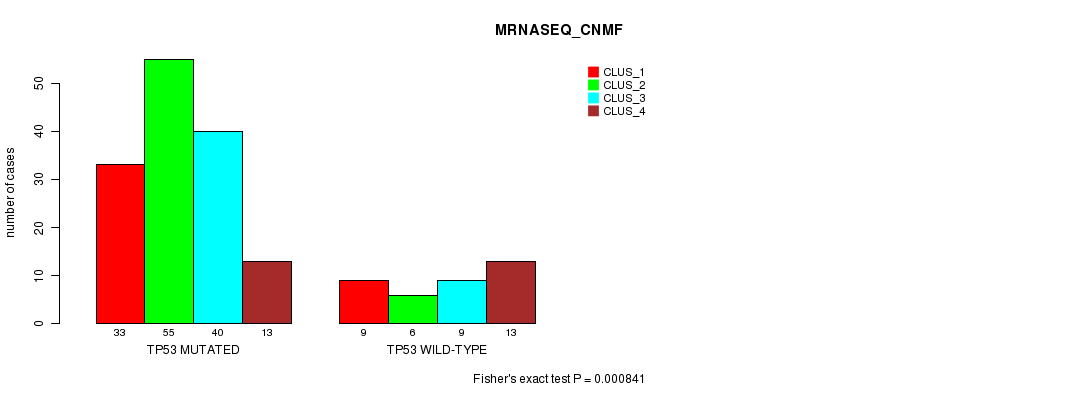 MRNASEQ_CNMF

CLUS_1
CLUS_2
CLUS_3
CLUS_4

number of cases

0
10
20
30
40
50

33 55 40 13
TP53 MUTATED

9 6 9 13
TP53 WILD-TYPE

Fisher's exact test P = 0.000841